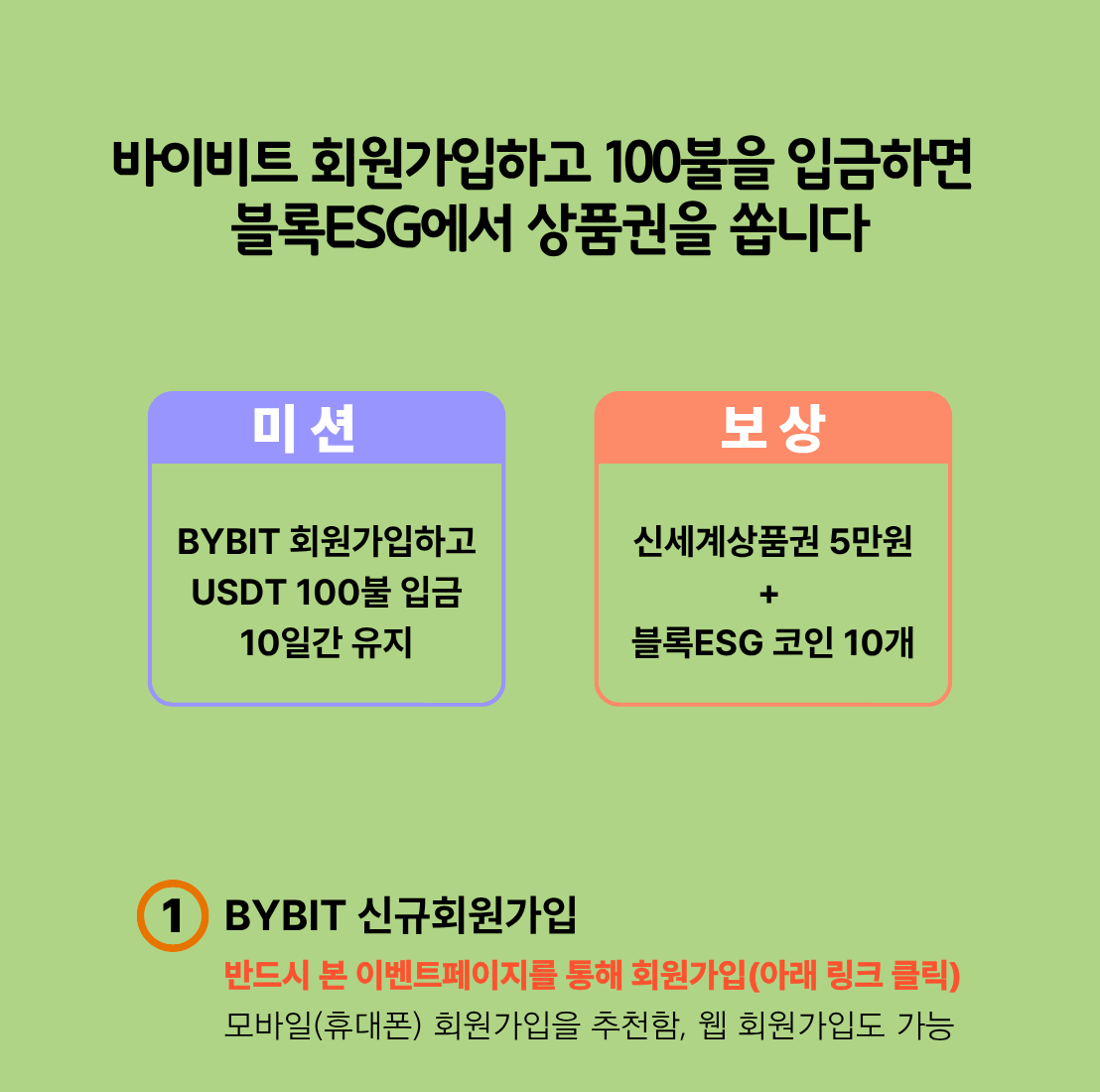 바이비트 회원가입하고 100불을 입금하면
블록ESG에서 상품권을 쏩니다

미 션

BYBIT 회원가입하고
USDT 100불 입금
10일간 유지

보 상

신세계상품권 5만원
+
블록ESG 코인 10개

1 BYBIT 신규회원가입

반드시 본 이벤트페이지를 통해 회원가입(아래 링크 클릭)

모바일(휴대폰) 회원가입을 추천함, 웹 회원가입도 가능